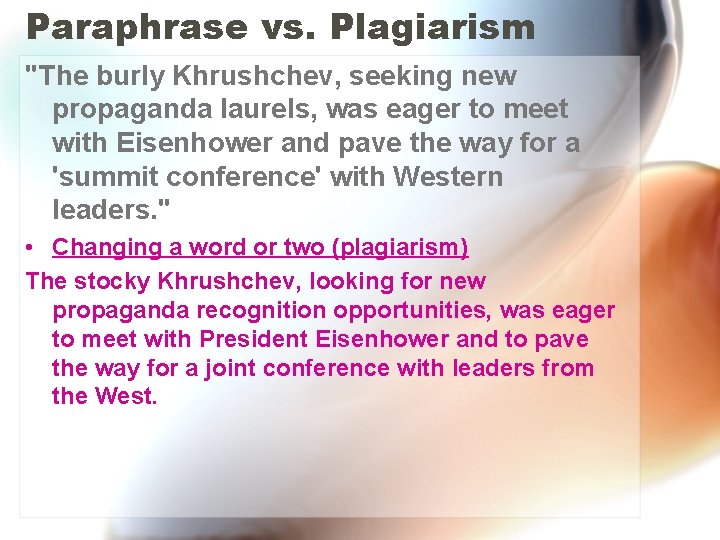 Paraphrase vs. Plagiarism

"The burly Khrushchev, seeking new propaganda laurels, was eager to meet with Eisenhower and pave the way for a 'summit conference' with Western leaders."

• Changing a word or two (plagiarism)

The stocky Khrushchev, looking for new propaganda recognition opportunities, was eager to meet with President Eisenhower and to pave the way for a joint conference with leaders from the West.